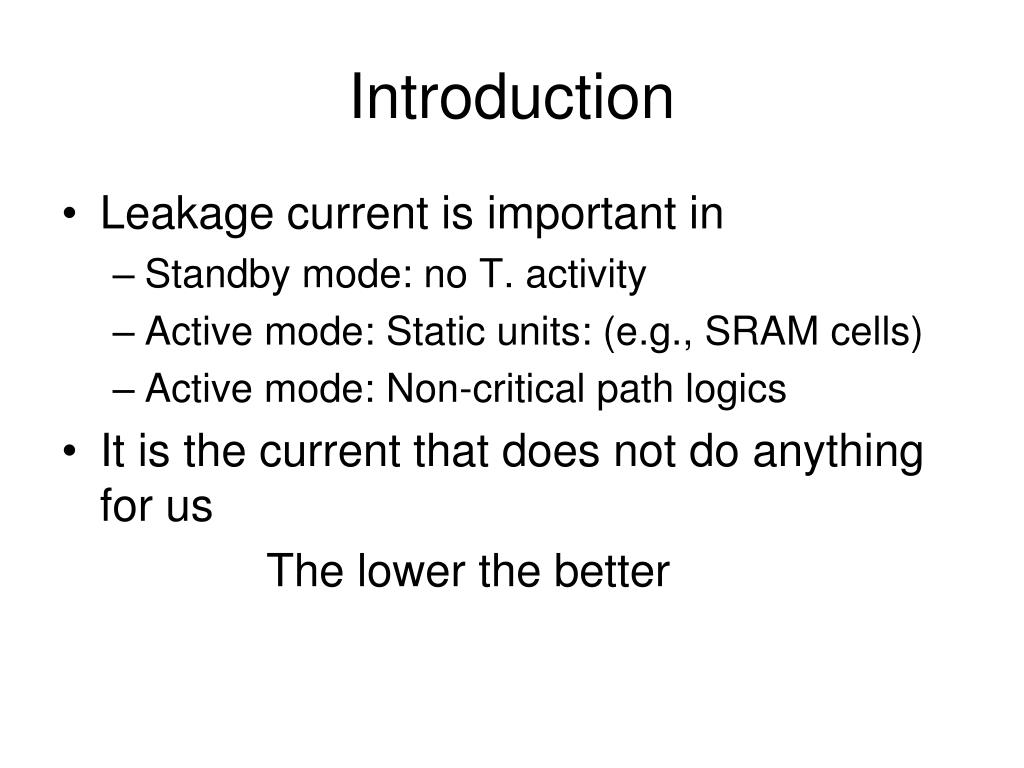 Introduction

• Leakage current is important in
– Standby mode: no T. activity
– Active mode: Static units: (e.g., SRAM cells)
– Active mode: Non-critical path logics
• It is the current that does not do anything for us

The lower the better